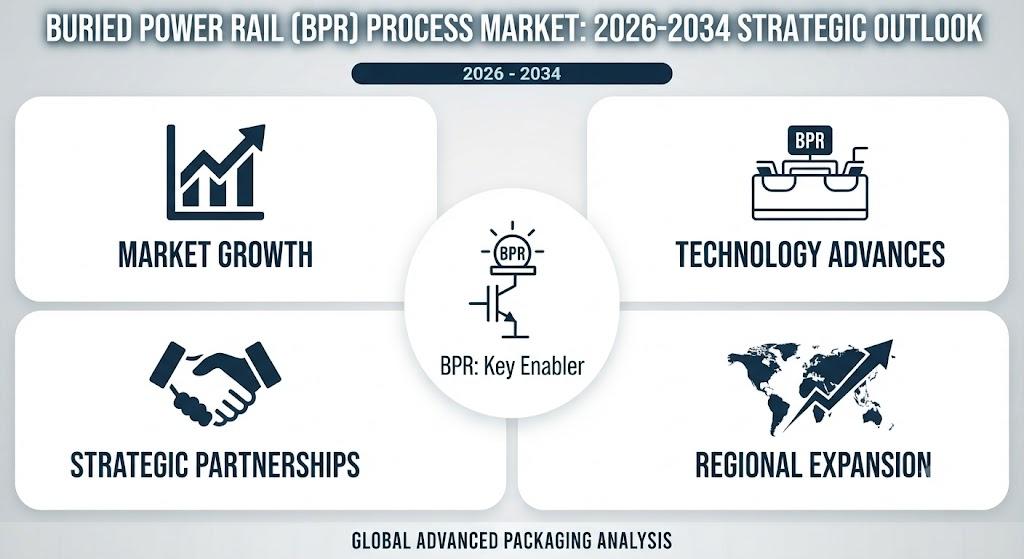 BURIED POWER RAIL (BPR) PROCESS MARKET: 2026-2034 STRATEGIC OUTLOOK

2026 - 2034

MARKET GROWTH

BPR

TECHNOLOGY ADVANCES

BPR

BPR: Key Enabler

STRATEGIC PARTNERSHIPS

REGIONAL EXPANSION

GLOBAL ADVANCED PACKAGING ANALYSIS